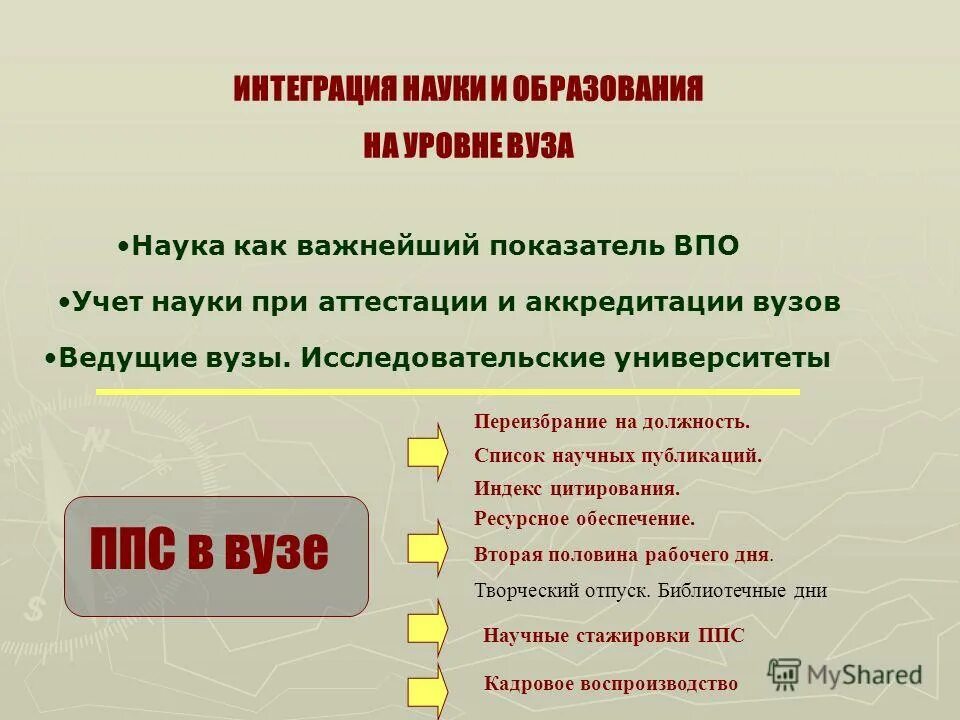 ИНТЕГРАЦИЯ НАУКИ И ОБРАЗОВАНИЯ
НА УРОВНЕ ВУЗА

•Наука как важнейший показатель ВПО

•Учет науки при аттестации и аккредитации вузов

•Ведущие вузы. Исследовательские университеты

ППС в вузе

Переизбрание на должность.
Список научных публикаций.
Индекс цитирования.
Ресурсное обеспечение.
Вторая половина рабочего дня.
Творческий отпуск. Библиотечные дни
Научные стажировки ППС
Кадровое воспроизводство

MyShared